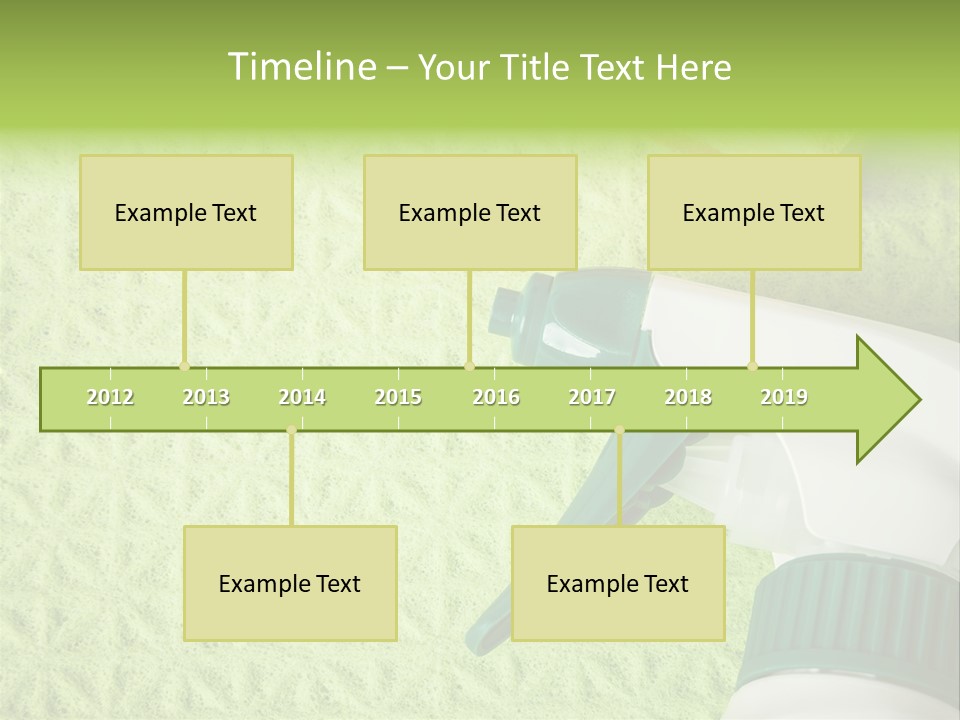 Timeline – Your Title Text Here

Example Text

Example Text

Example Text

2012 2013 2014 2015 2016 2017 2018 2019

Example Text

Example Text